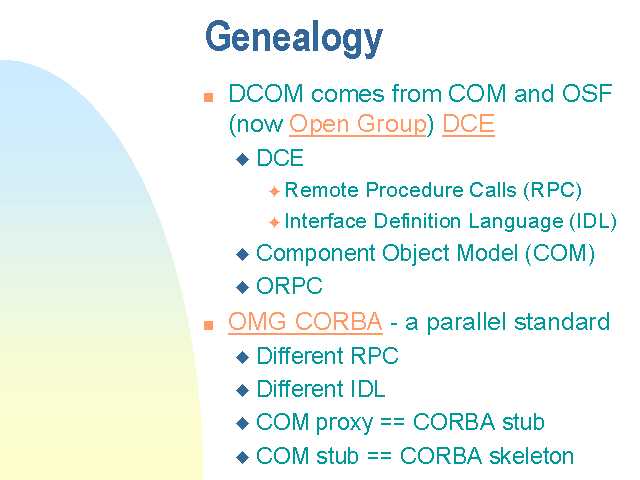 Genealogy

DCOM comes from COM and OSF (now Open Group) DCE

DCE

Remote Procedure Calls (RPC)

Interface Definition Language (IDL)

Component Object Model (COM)

ORPC

OMG CORBA - a parallel standard

Different RPC

Different IDL

COM proxy == CORBA stub

COM stub == CORBA skeleton